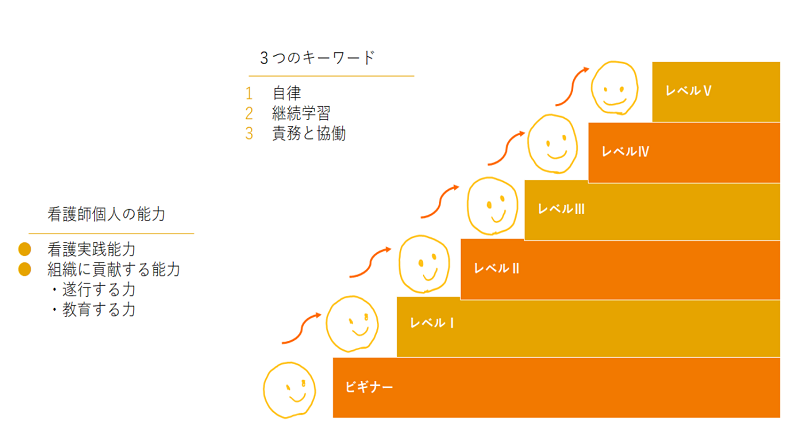 3つのキーワード

1 自律
2 継続学習
3 責務と協働

看護師個人の能力

● 看護実践能力
● 組織に貢献する能力
・遂行する力
・教育する力

レベルⅤ
レベルⅣ
レベルⅢ
レベルⅡ
レベルⅠ
ビギナー